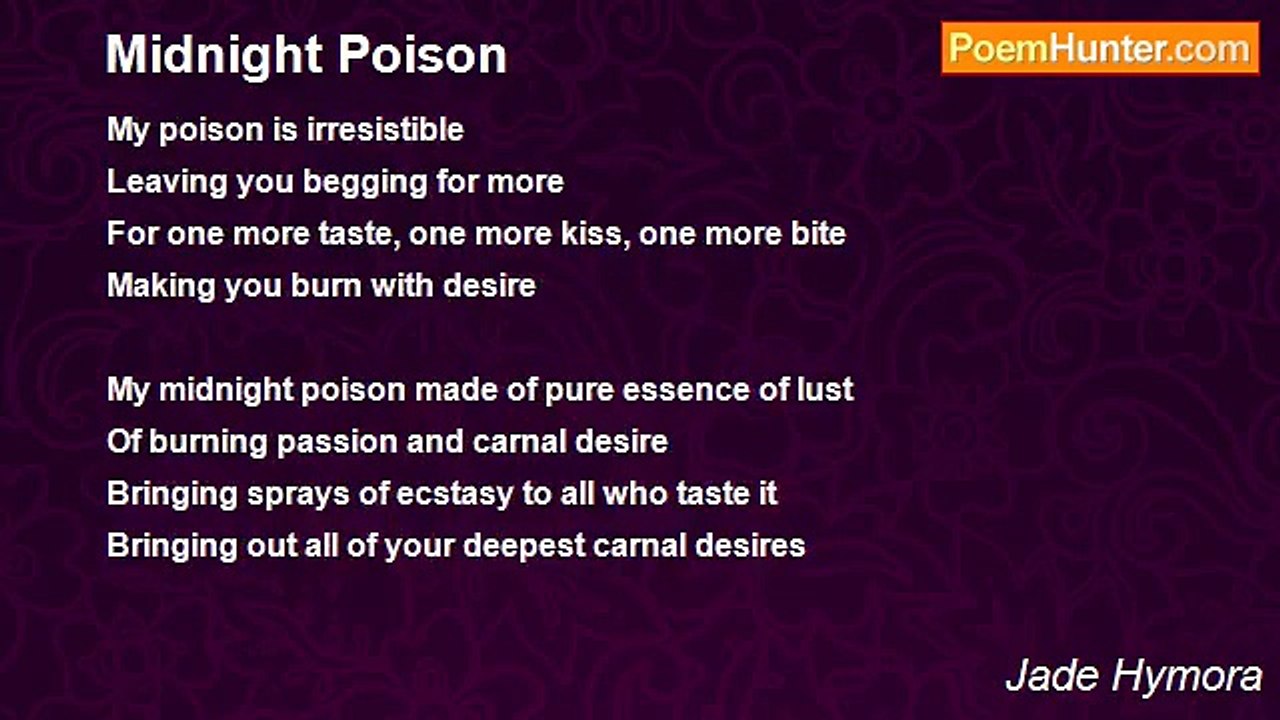 Midnight Poison

PoemHunter.com

My poison is irresistible
Leaving you begging for more
For one more taste, one more kiss, one more bite
Making you burn with desire

My midnight poison made of pure essence of lust
Of burning passion and carnal desire
Bringing sprays of ecstasy to all who taste it
Bringing out all of your deepest carnal desires

Jade Hymora